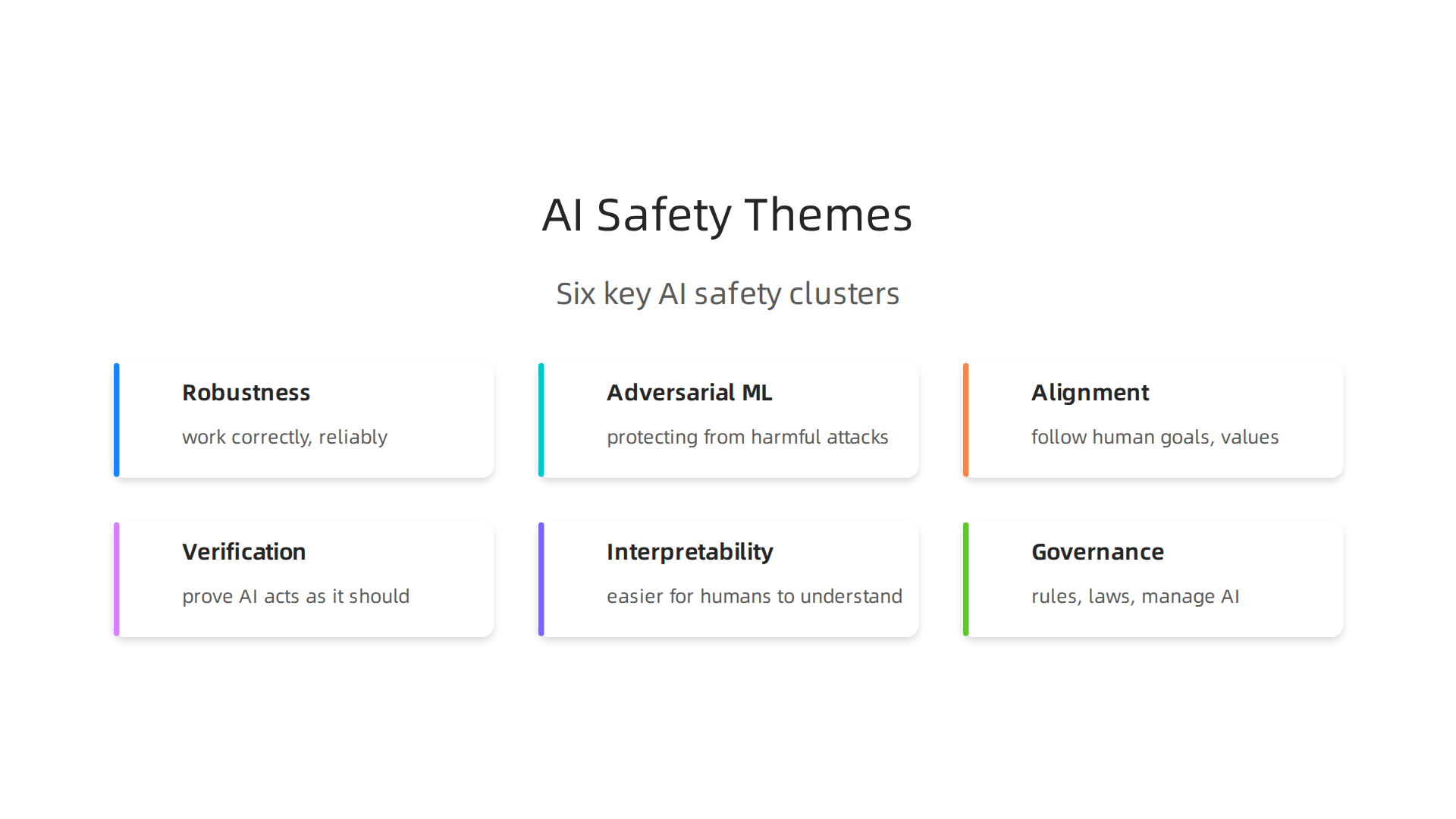 AI Safety Themes

Six key AI safety clusters

Robustness

work correctly, reliably

Adversarial ML

protecting from harmful attacks

Alignment

follow human goals, values

Verification

prove AI acts as it should

Interpretability

easier for humans to understand

Governance

rules, laws, manage AI